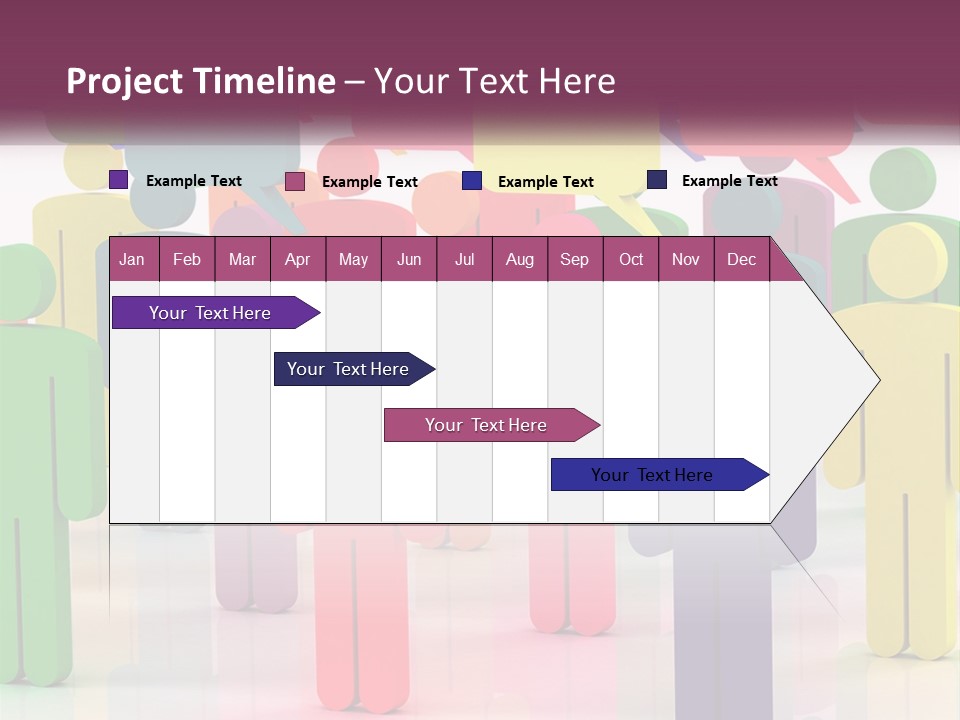 Project Timeline – Your Text Here

Example Text
Example Text
Example Text
Example Text

| Jan | Feb | Mar | Apr | May | Jun | Jul | Aug | Sep | Oct | Nov | Dec |
|---|---|---|---|---|---|---|---|---|---|---|---|

Your Text Here

Your Text Here

Your Text Here

Your Text Here